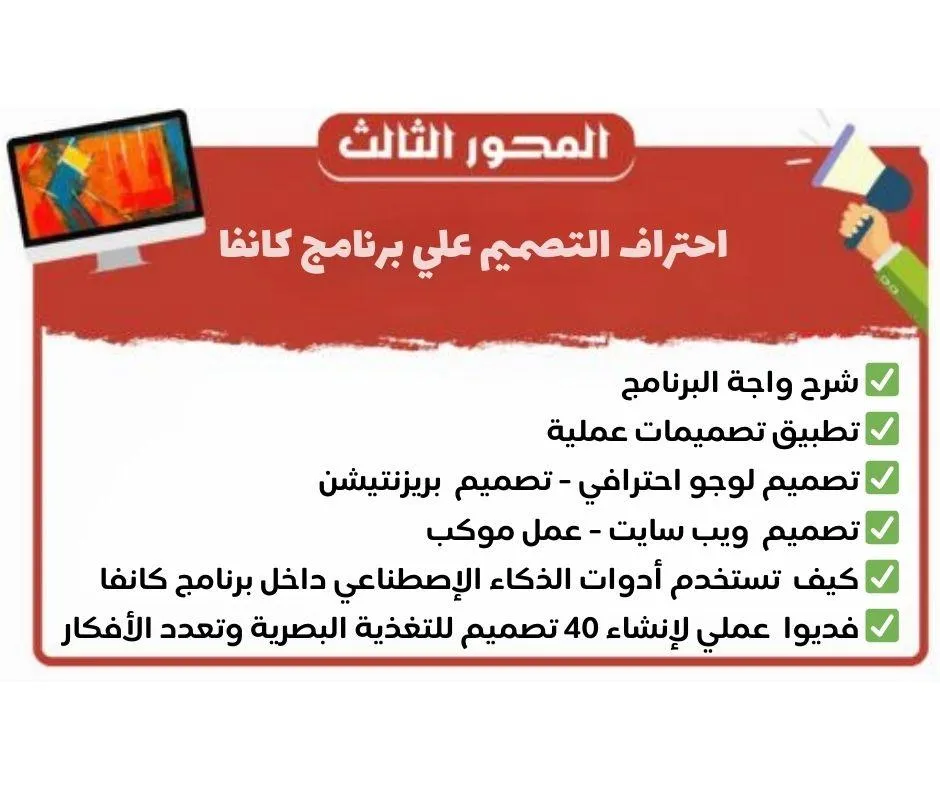 المحور الثالث

احتراف التصميم علي برنامج كانفا

✅ شرح واجة البرنامج
✅ تطبيق تصميمات عملية
✅ تصميم لوجو احترافي - تصميم بريزنتيشن
✅ تصميم ويب سايت - عمل موكب
✅ كيف تستخدم أدوات الذكاء الإصطناعي داخل برنامج كانفا
✅ فديوا عملي لإنشاء 40 تصميم للتغذية البصرية وتعدد الأفكار